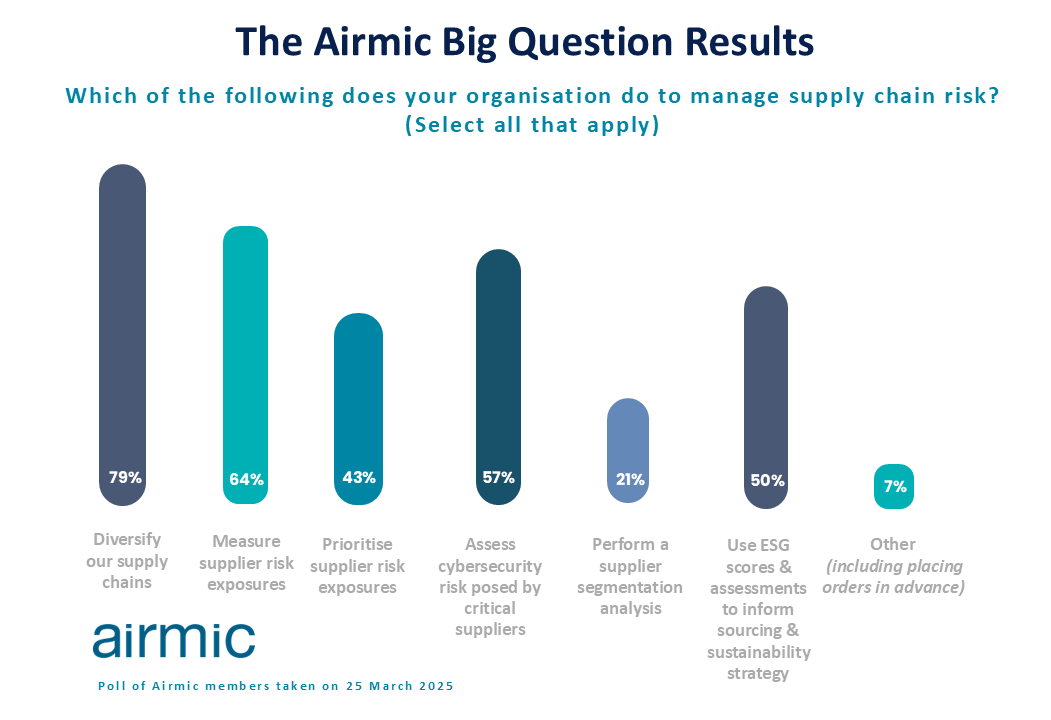 The Airmic Big Question Results

Which of the following does your organisation do to manage supply chain risk? (Select all that apply)

79%
Diversify our supply chains

64%
Measure supplier risk exposures

43%
Prioritise supplier risk exposures

57%
Assess cybersecurity risk posed by critical suppliers

21%
Perform a supplier segmentation analysis

50%
Use ESG scores & assessments to inform sourcing & sustainability strategy

7%
Other (including placing orders in advance)

airmic

Poll of Airmic members taken on 25 March 2025